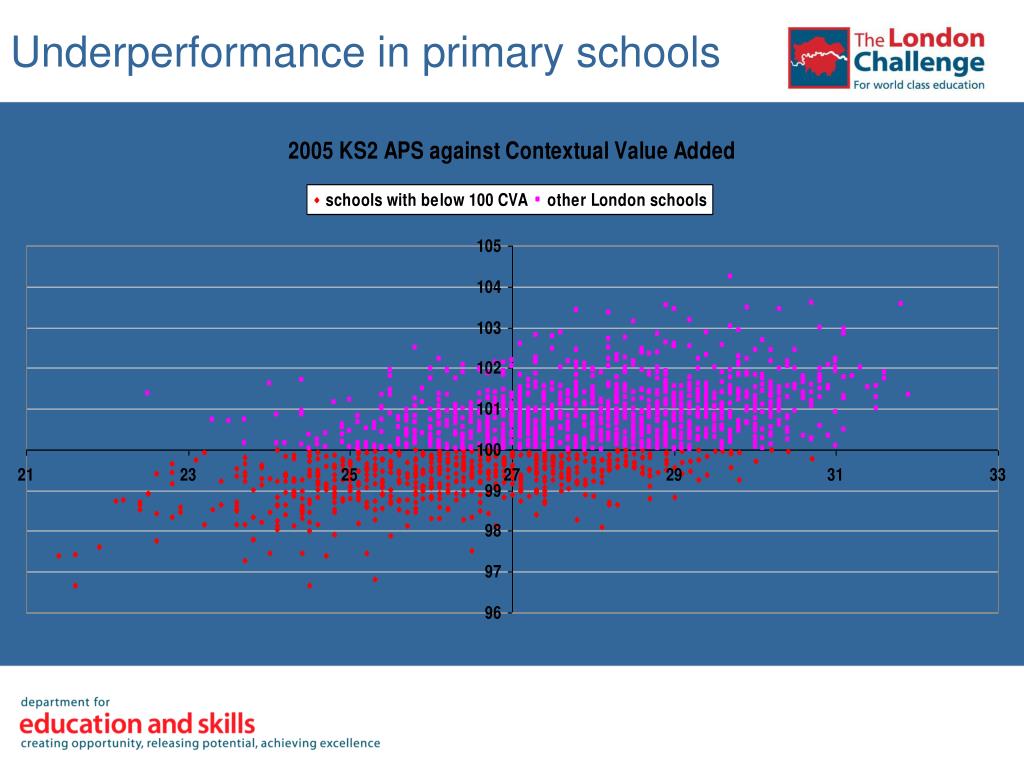 Underperformance in primary schools

The London Challenge
For world class education

2005 KS2 APS against Contextual Value Added

schools with below 100 CVA   other London schools

105
104
103
102
101
100
99
98
97
96

21
23
25
27
29
31
33

department for
education and skills
creating opportunity, releasing potential, achieving excellence